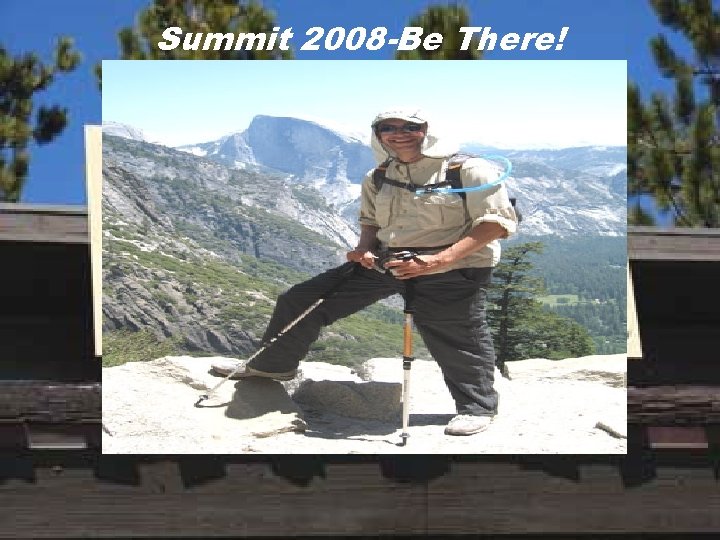 Summit 2008-Be There!